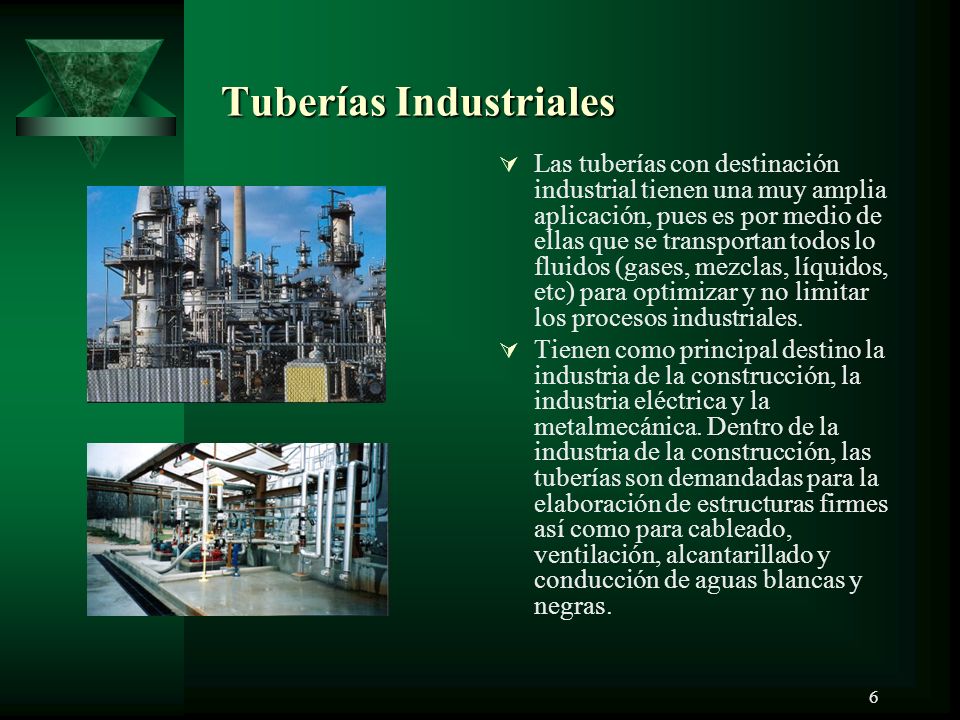 Tuberías Industriales

Las tuberías con destinación industrial tienen una muy amplia aplicación, pues es por medio de ellas que se transportan todos lo fluidos (gases, mezclas, líquidos, etc) para optimizar y no limitar los procesos industriales.

Tienen como principal destino la industria de la construcción, la industria eléctrica y la metalmecánica. Dentro de la industria de la construcción, las tuberías son demandadas para la elaboración de estructuras firmes así como para cableado, ventilación, alcantarillado y conducción de aguas blancas y negras.

6